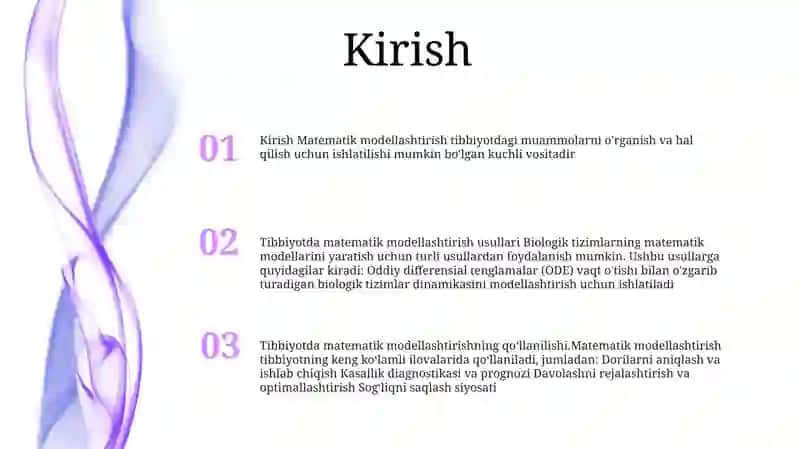 Kirish

01

Kirish Matematik modellashtirish tibbiyotdagi muammolarni o'rganish va hal qilish uchun ishlatilishi mumkin bo'lgan kuchli vositadir

02

Tibbiyotda matematik modellashtirish usullari Biologik tizimlarning matematik modellarini yaratish uchun turli usullardan foydalanish mumkin. Ushbu usullarga quyidagilar kiradi: Oddiy differensial tenglamalar (ODE) vaqt o'tishi bilan o'zgarib turadigan biologik tizimlar dinamikasini modellashtirish uchun ishlatiladi

03

Tibbiyotda matematik modellashtirishning qo'llanilishi.Matematik modellashtirish tibbiyotning keng ko'lamli ilovalarida qo'llaniladi, jumladan: Dorilarni aniqlash va ishlab chiqish Kasallik diagnostikasi va prognozi Davolashni rejalashtirish va optimallashtirish Sog'liqni saqlash siyosati